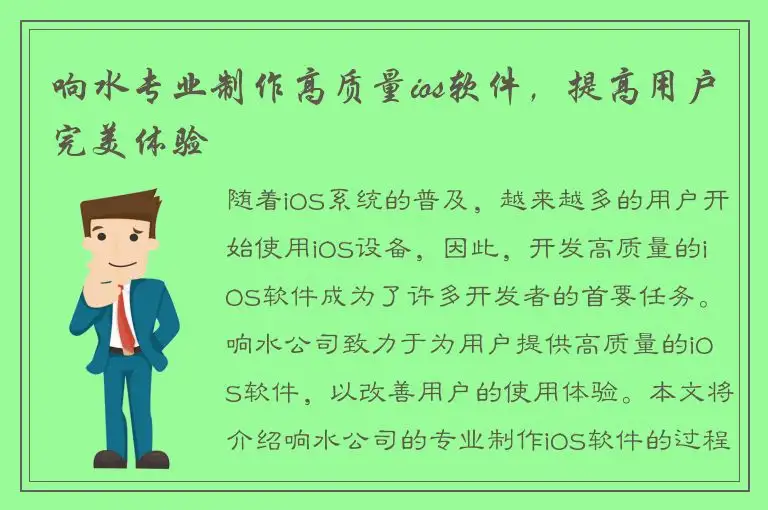 响水专业制作高质量ios软件，提高用户完美体验

随着iOS系统的普及，越来越多的用户开始使用iOS设备，因此，开发高质量的iOS软件成为了许多开发者的首要任务。响水公司致力于为用户提供高质量的iOS软件，以改善用户的使用体验。本文将介绍响水公司的专业制作iOS软件的过程